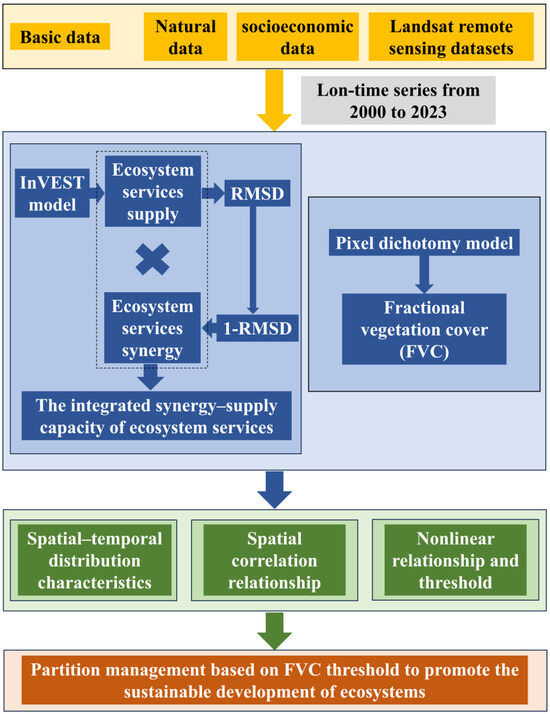 Basic data

Natural data

socioeconomic data

Landsat remote sensing datasets

Lon-time series from 2000 to 2023

InVEST model

Ecosystem services supply

RMSD

Ecosystem services synergy

1-RMSD

The integrated synergy–supply capacity of ecosystem services

Pixel dichotomy model

Fractional vegetation cover (FVC)

Spatial–temporal distribution characteristics

Spatial correlation relationship

Nonlinear relationship and threshold

Partition management based on FVC threshold to promote the sustainable development of ecosystems